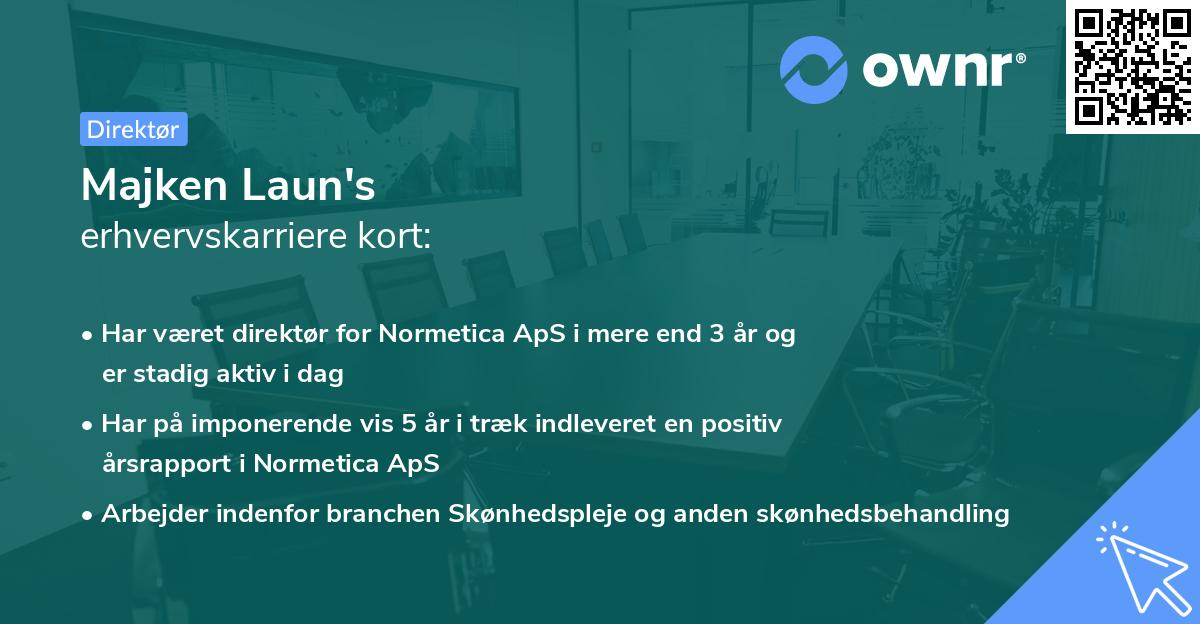 ownr®

Direktør

Majken Laun's
erhvervskarriere kort:

• Har været direktør for Normetica ApS i mere end 3 år og er stadig aktiv i dag

• Har på imponerende vis 5 år i træk indleveret en positiv årsrapport i Normetica ApS

• Arbejder indenfor branchen Skønhedspleje og anden skønhedsbehandling